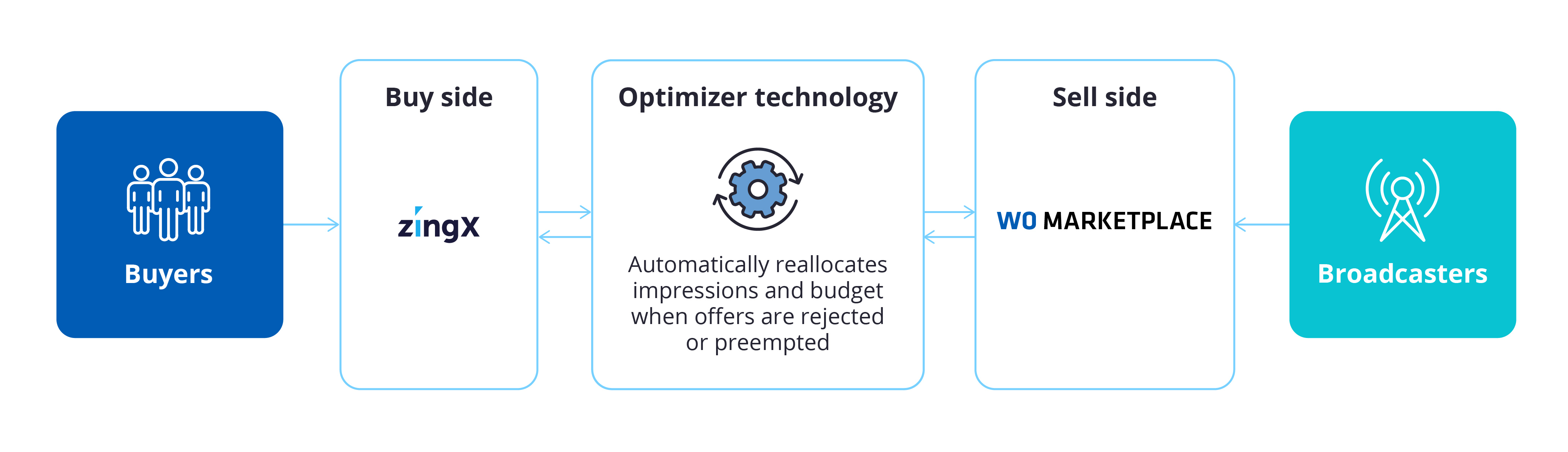 Buyers

Buy side

zingX

Optimizer technology

Automatically reallocates impressions and budget when offers are rejected or preempted

Sell side

WO MARKETPLACE

Broadcasters